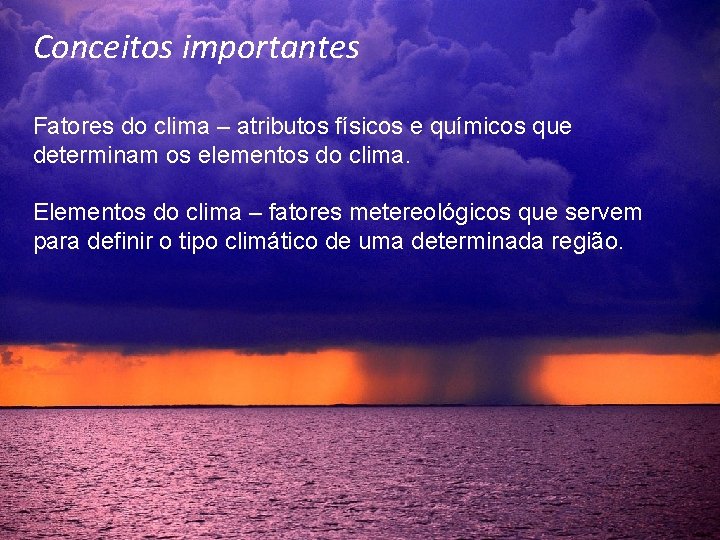 Conceitos importantes

Fatores do clima – atributos físicos e químicos que determinam os elementos do clima.

Elementos do clima – fatores metereológicos que servem para definir o tipo climático de uma determinada região.